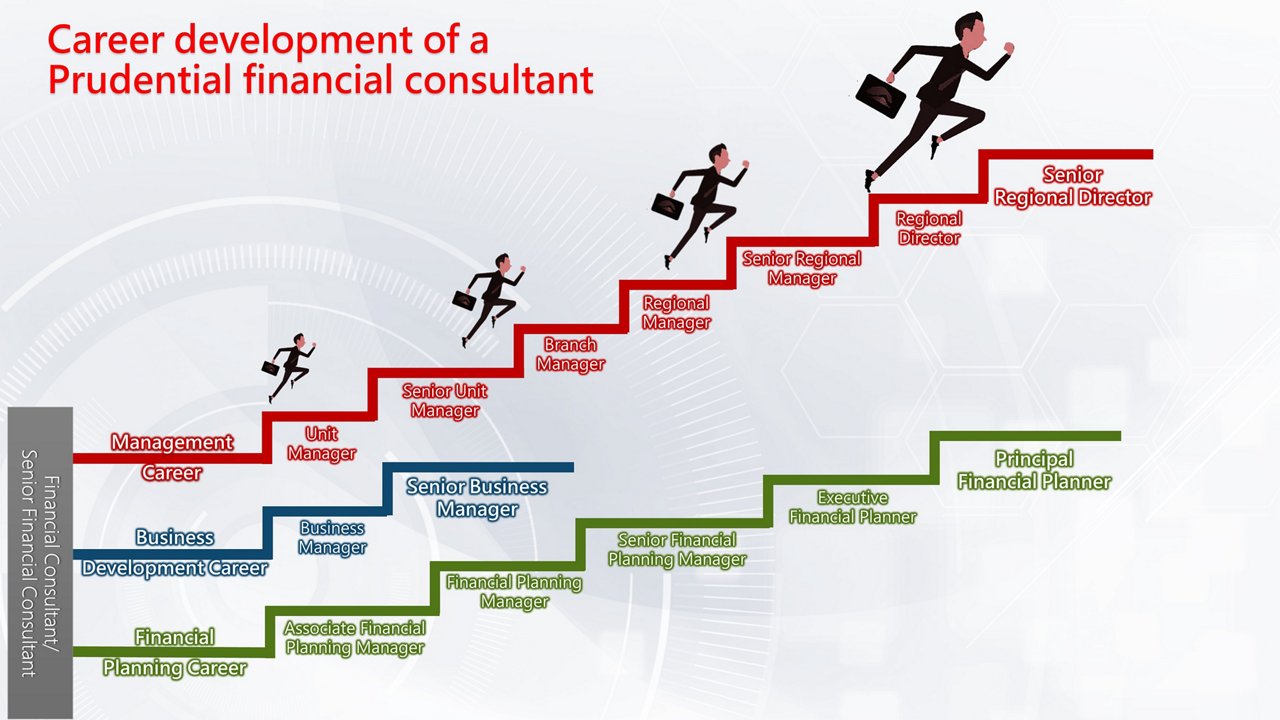 Career development of a Prudential financial consultant

Financial Consultant/ Senior Financial Consultant

Management Career

Unit Manager

Senior Unit Manager

Branch Manager

Regional Manager

Senior Regional Manager

Regional Director

Senior Regional Director

Business Development Career

Business Manager

Senior Business Manager

Financial Planning Career

Associate Financial Planning Manager

Financial Planning Manager

Senior Financial Planning Manager

Executive Financial Planner

Principal Financial Planner